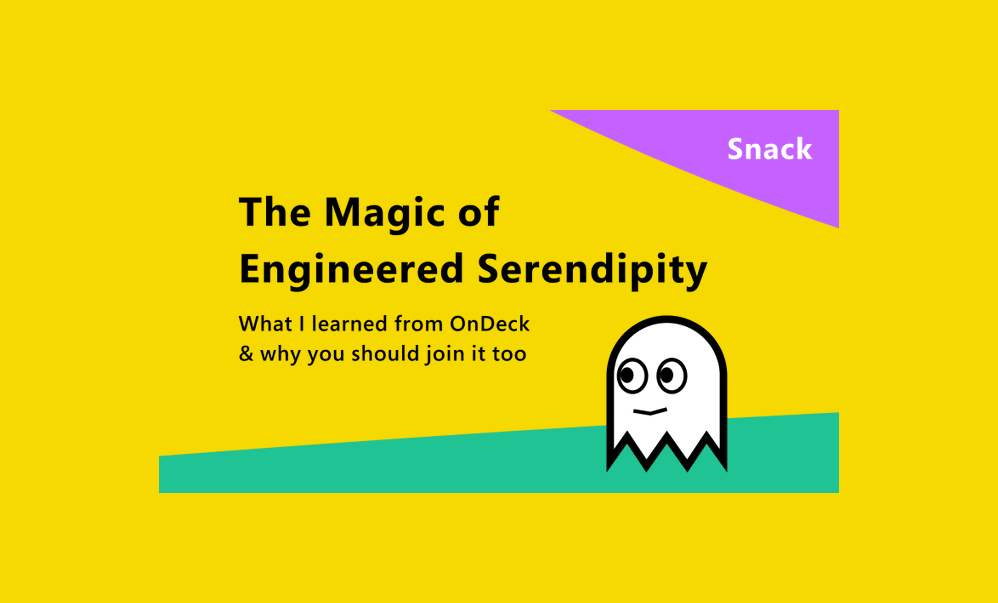 Snack

The Magic of Engineered Serendipity

What I learned from OnDeck
& why you should join it too